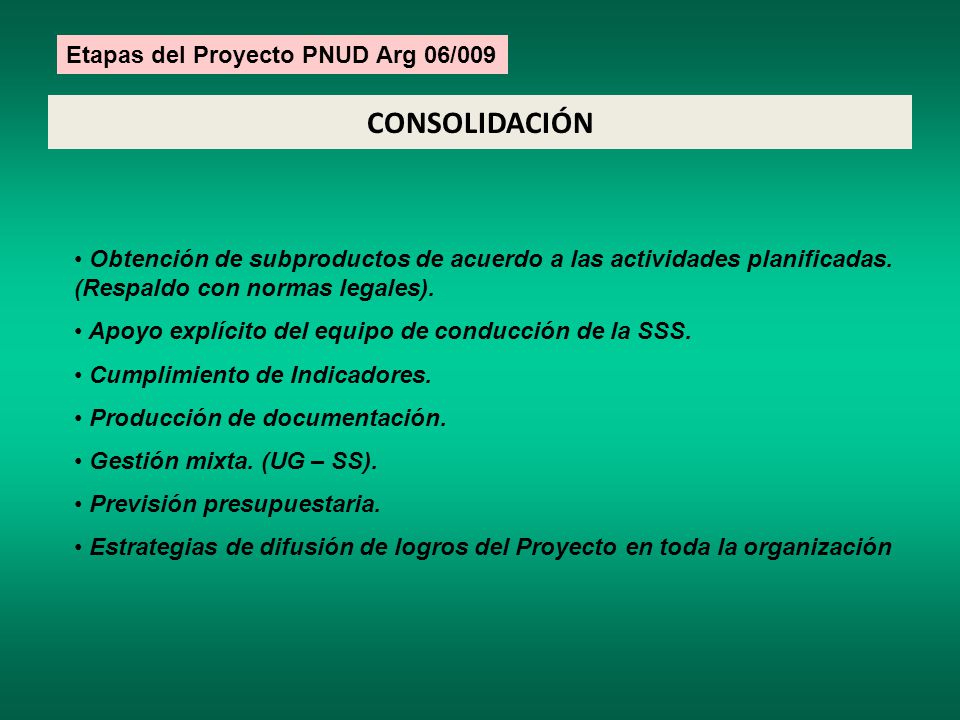 Etapas del Proyecto PNUD Arg 06/009

CONSOLIDACIÓN

• Obtención de subproductos de acuerdo a las actividades planificadas. (Respaldo con normas legales).

• Apoyo explícito del equipo de conducción de la SSS.

• Cumplimiento de Indicadores.

• Producción de documentación.

• Gestión mixta. (UG – SS).

• Previsión presupuestaria.

• Estrategias de difusión de logros del Proyecto en toda la organización